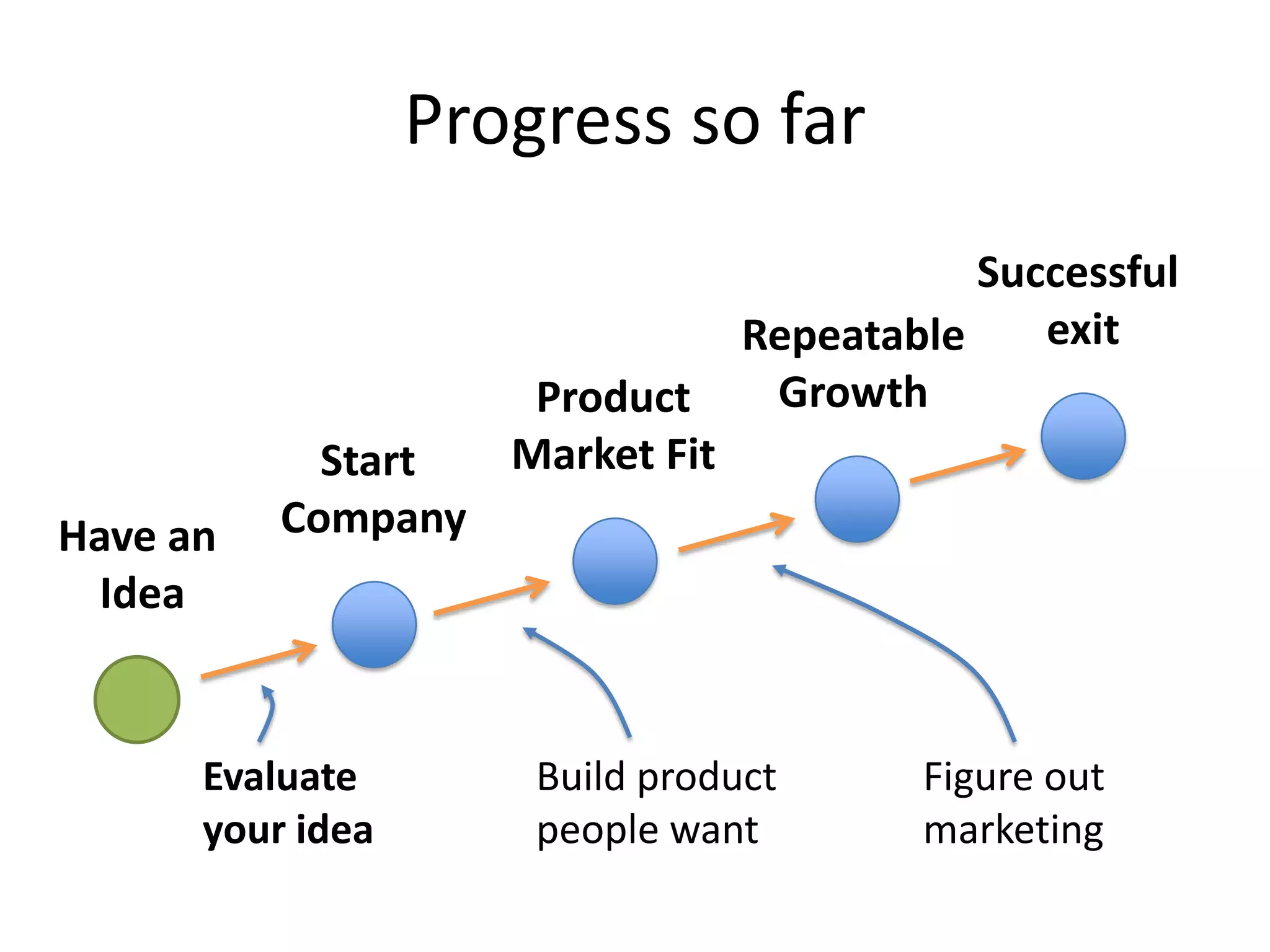 Progress so far

Have an Idea

Start Company

Product Market Fit

Repeatable Growth

Successful exit

Evaluate your idea

Build product people want

Figure out marketing